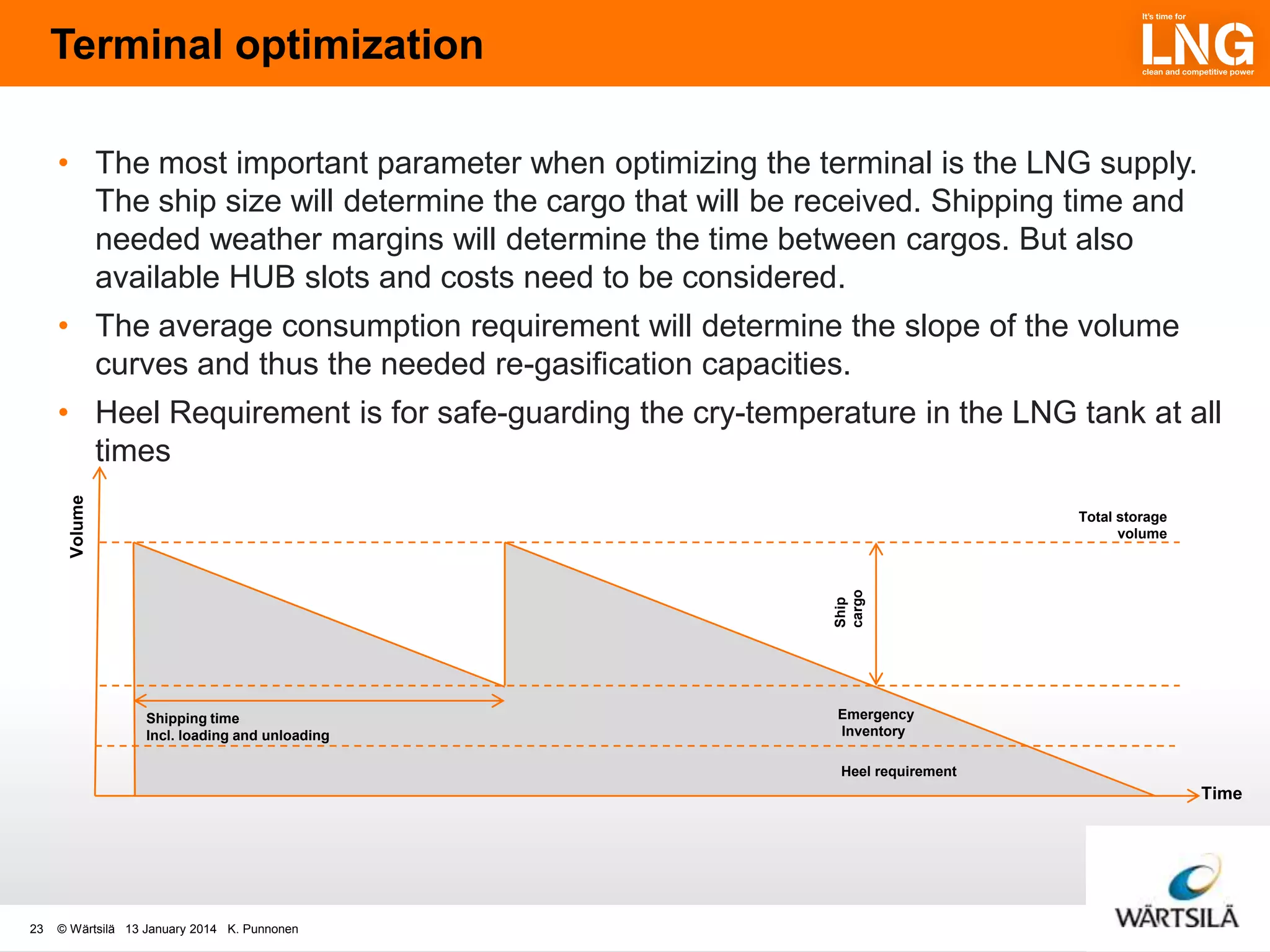 Terminal optimization

It's time for
LNG
clean and competitive power

• The most important parameter when optimizing the terminal is the LNG supply. The ship size will determine the cargo that will be received. Shipping time and needed weather margins will determine the time between cargos. But also available HUB slots and costs need to be considered.

• The average consumption requirement will determine the slope of the volume curves and thus the needed re-gasification capacities.

• Heel Requirement is for safe-guarding the cry-temperature in the LNG tank at all times

Volume

Total storage volume

Ship cargo

Shipping time
Incl. loading and unloading

Emergency Inventory

Heel requirement

Time

23 © Wärtsilä 13 January 2014 K. Punnonen

WÄRTSILÄ